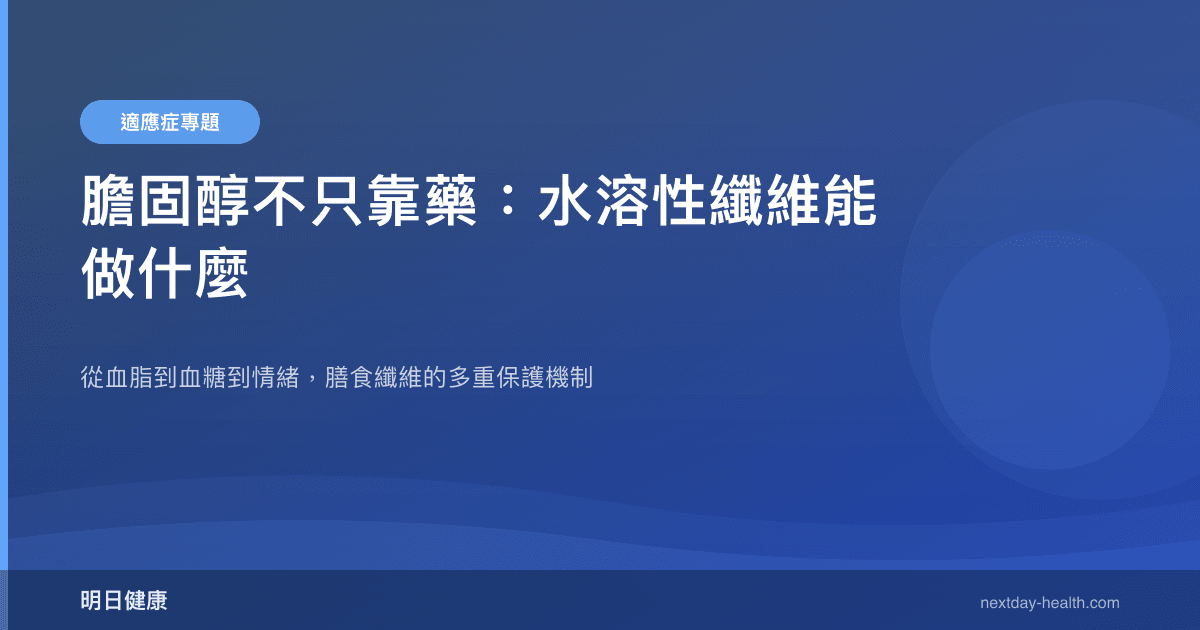 適應症專題

膽固醇不只靠藥：水溶性纖維能做什麼

從血脂到血糖到情緒，膳食纖維的多重保護機制

明日健康

nextday-health.com